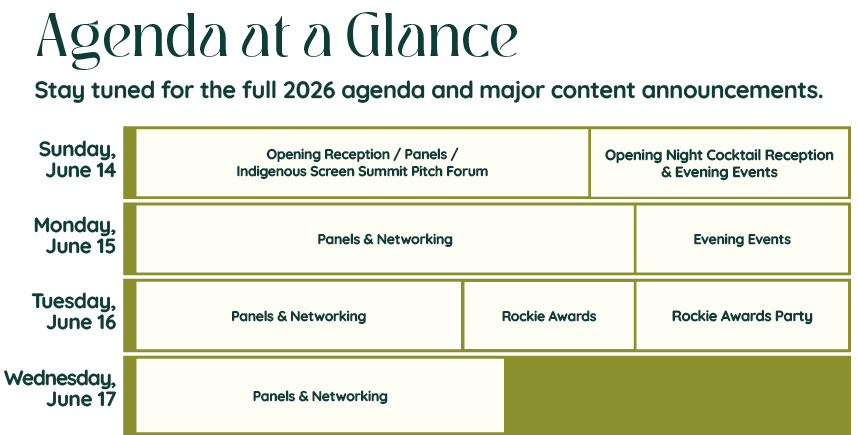 Agenda at a Glance

Stay tuned for the full 2026 agenda and major content announcements.

| | | | |
|---|---|---|---|
| Sunday, June 14 | Opening Reception / Panels / Indigenous Screen Summit Pitch Forum | | Opening Night Cocktail Reception & Evening Events |
| Monday, June 15 | Panels & Networking | | Evening Events |
| Tuesday, June 16 | Panels & Networking | Rockie Awards | Rockie Awards Party |
| Wednesday, June 17 | Panels & Networking | | |